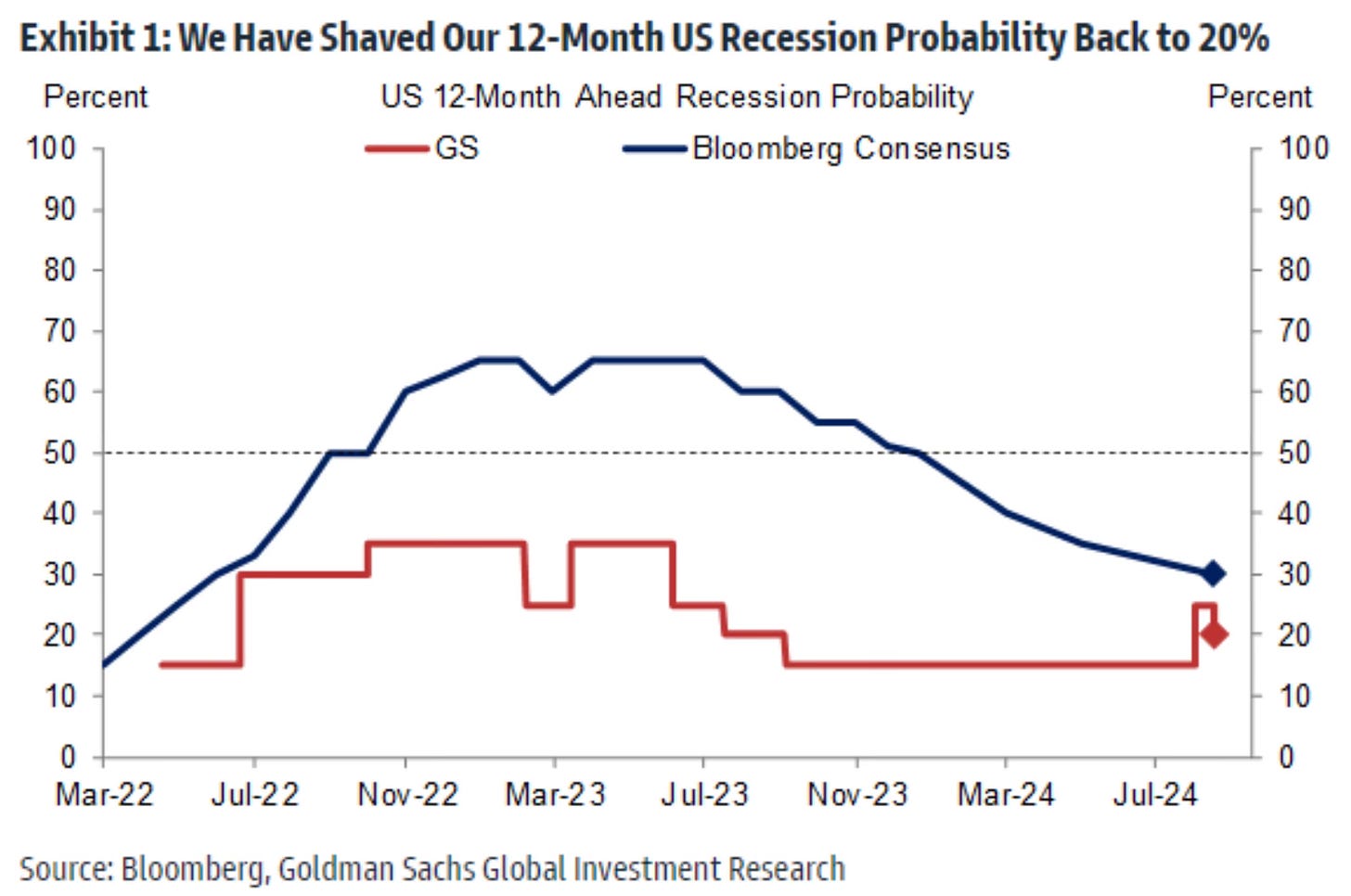 Exhibit 1: We Have Shaved Our 12-Month US Recession Probability Back to 20%

Percent

US 12-Month Ahead Recession Probability

Percent

GS

Bloomberg Consensus

100
90
80
70
60
50
40
30
20
10
0

100
90
80
70
60
50
40
30
20
10
0

Mar-22 Jul-22 Nov-22 Mar-23 Jul-23 Nov-23 Mar-24 Jul-24

Source: Bloomberg, Goldman Sachs Global Investment Research